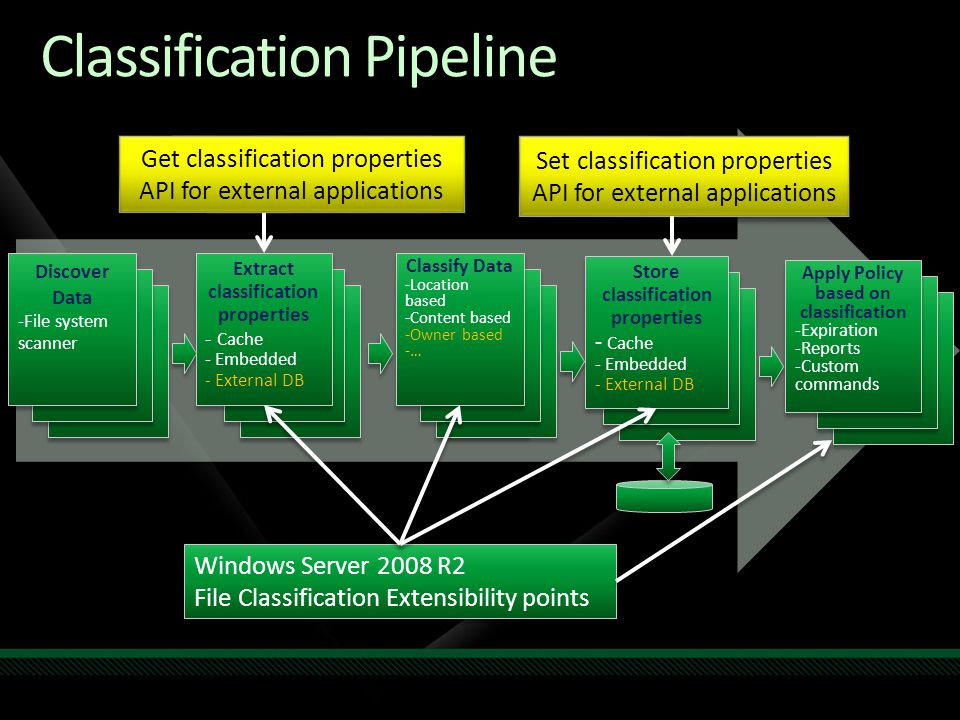 Classification Pipeline

Get classification properties
API for external applications

Set classification properties
API for external applications

Discover Data
-File system scanner

Extract classification properties
- Cache
- Embedded
- External DB

Classify Data
-Location based
-Content based
-Owner based
-…

Store classification properties
- Cache
- Embedded
- External DB

Apply Policy based on classification
-Expiration
-Reports
-Custom commands

Windows Server 2008 R2
File Classification Extensibility points